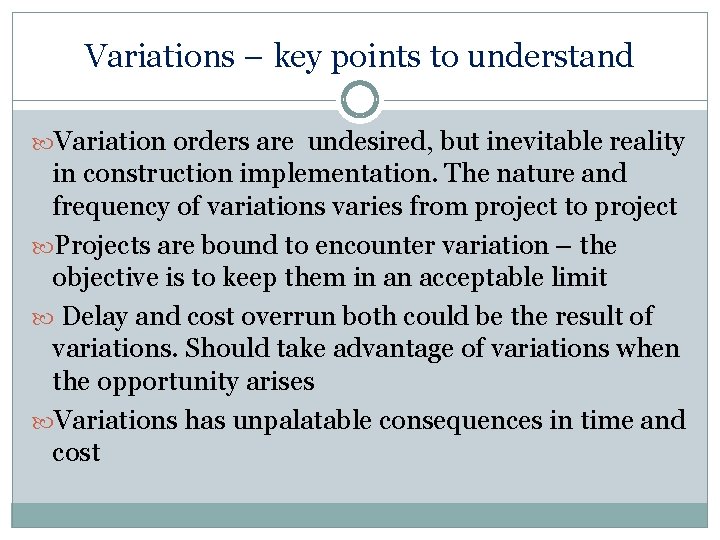 Variations – key points to understand

Variation orders are undesired, but inevitable reality in construction implementation. The nature and frequency of variations varies from project to project

Projects are bound to encounter variation – the objective is to keep them in an acceptable limit

Delay and cost overrun both could be the result of variations. Should take advantage of variations when the opportunity arises

Variations has unpalatable consequences in time and cost